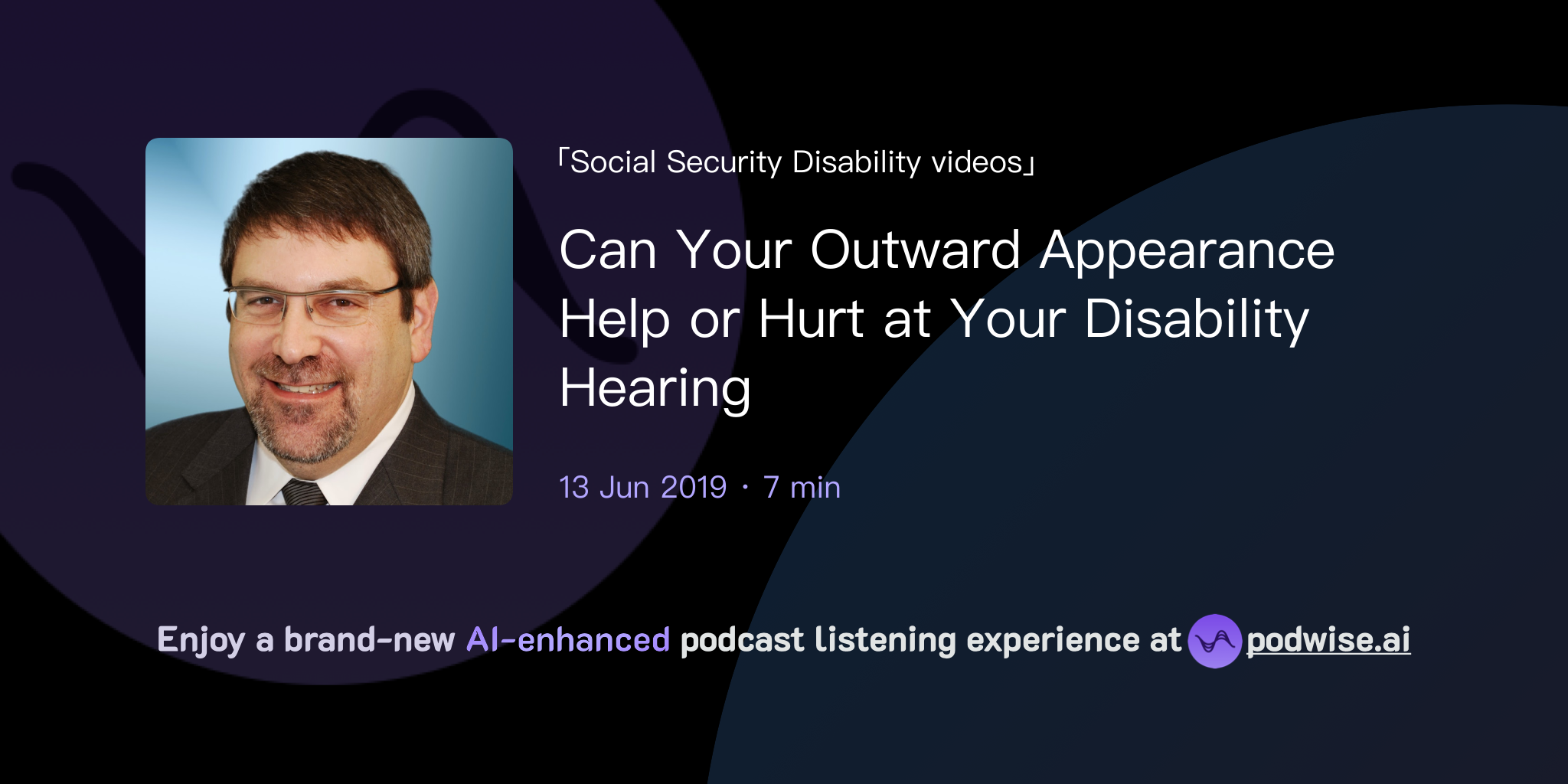 「Social Security Disability videos」

Can Your Outward Appearance Help or Hurt at Your Disability Hearing

13 Jun 2019 · 7 min

Enjoy a brand-new AI-enhanced podcast listening experience at podwise.ai